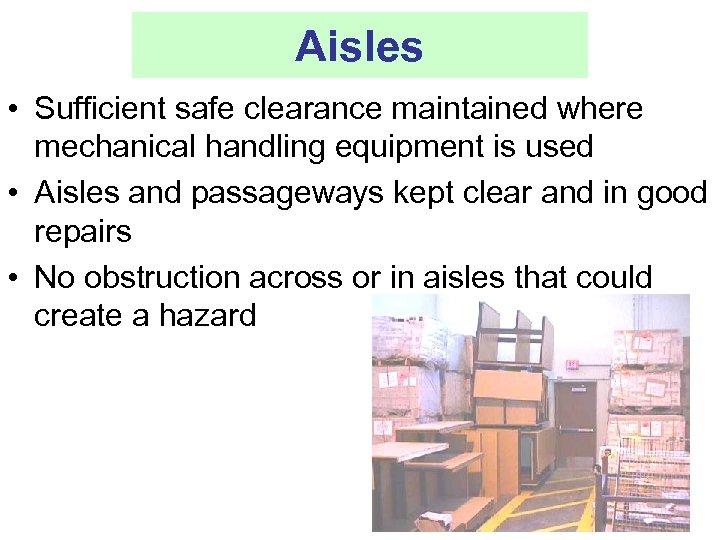 Aisles

• Sufficient safe clearance maintained where mechanical handling equipment is used
• Aisles and passageways kept clear and in good repairs
• No obstruction across or in aisles that could create a hazard